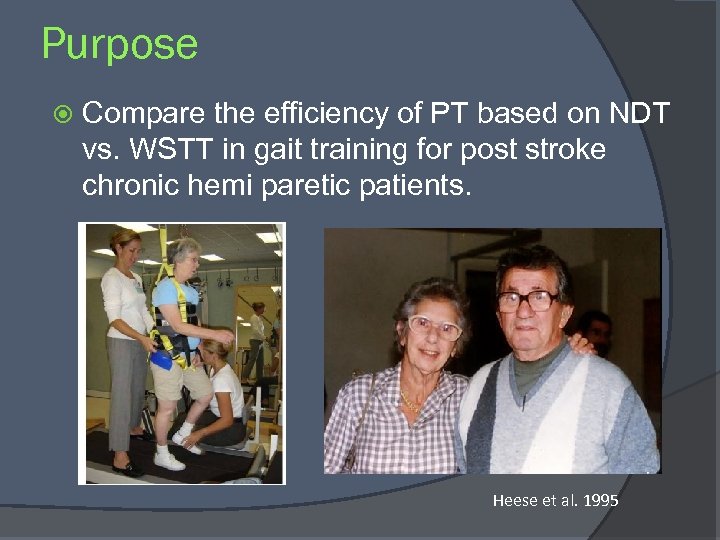 Purpose

Compare the efficiency of PT based on NDT vs. WSTT in gait training for post stroke chronic hemi paretic patients.

Heese et al. 1995